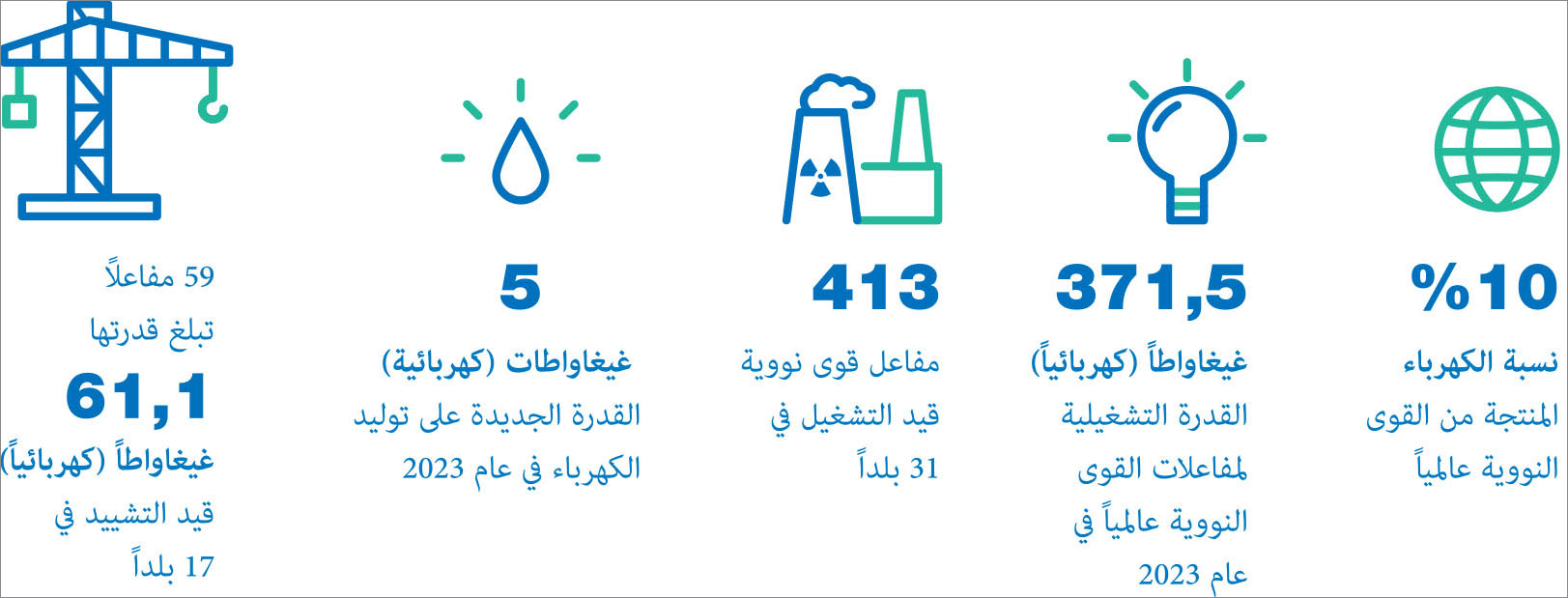 %10
نسبة الكهرباء
المنتجة من القوى
النووية عالمياً

371,5
غيغاواطاً (كهربائياً)
القدرة التشغيلية
لمفاعلات القوى
النووية عالمياً في
عام 2023

413
مفاعل قوى نووية
قيد التشغيل في
31 بلداً

5
غيغاواطات (كهربائية)
القدرة الجديدة على توليد
الكهرباء في عام 2023

59 مفاعلاً
تبلغ قدرتها
61,1
غيغاواطاً (كهربائياً)
قيد التشييد في
17 بلداً